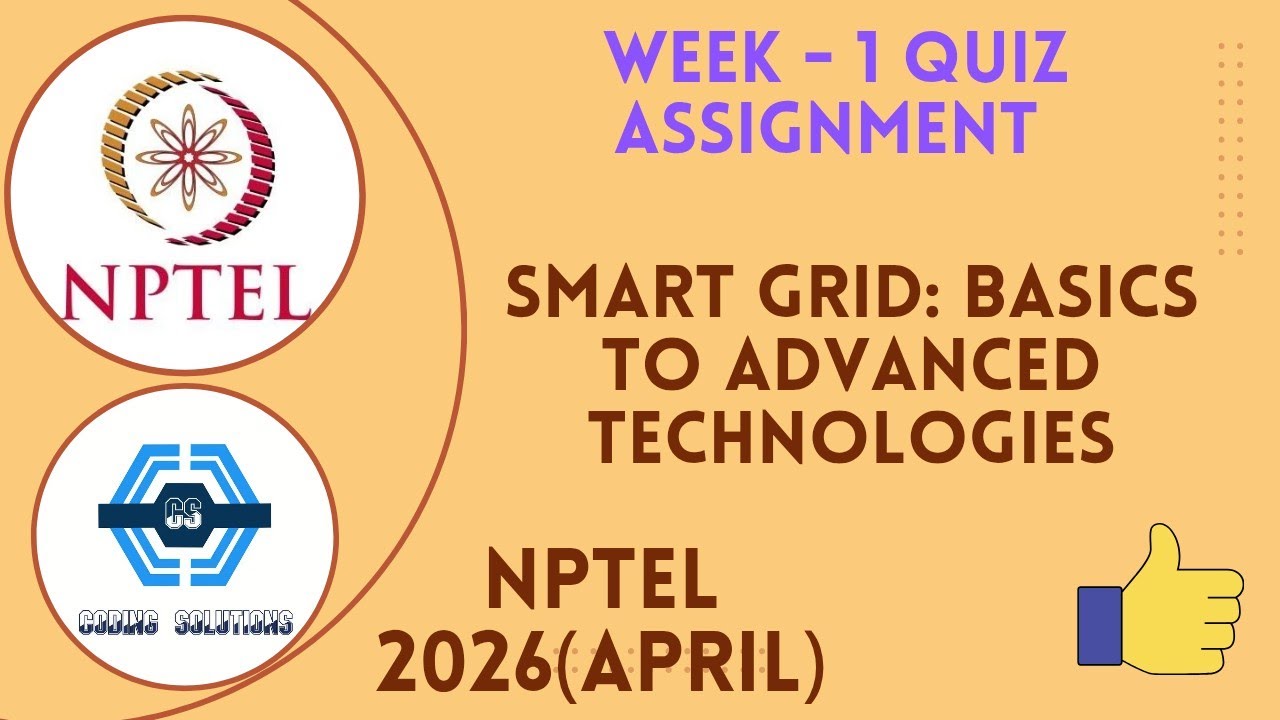 NPTEL

CS

CODING SOLUTIONS

WEEK - 1 QUIZ ASSIGNMENT

SMART GRID: BASICS TO ADVANCED TECHNOLOGIES

NPTEL 2026(APRIL)